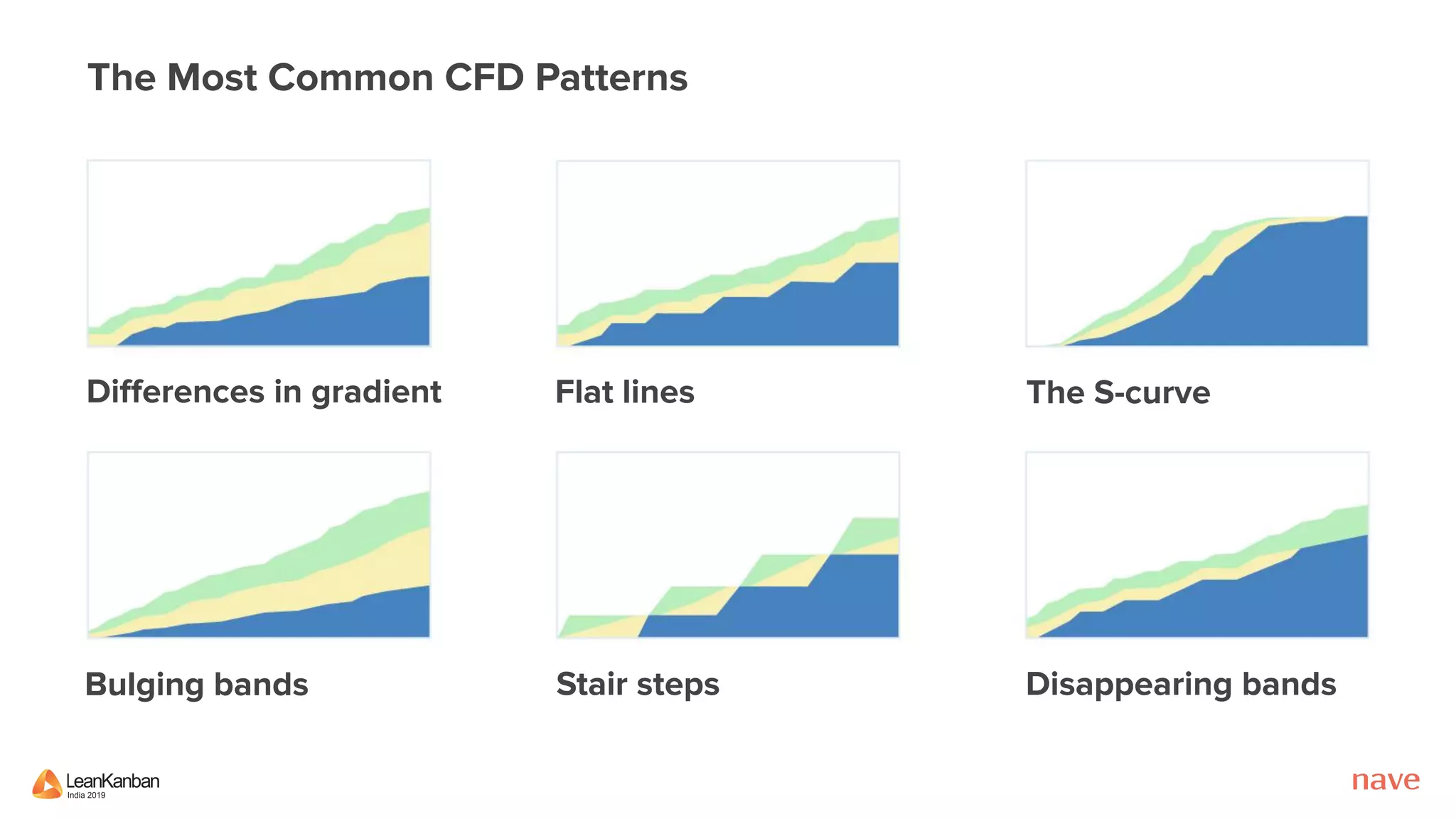 The Most Common CFD Patterns

Differences in gradient

Flat lines

The S-curve

Bulging bands

Stair steps

Disappearing bands

LeanKanban
India 2019

nave